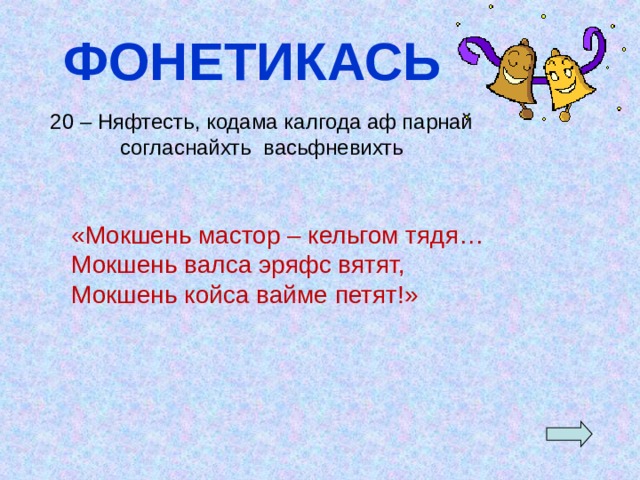 ФОНЕТИКАСЬ

20 – Няфтесть, кодама калгода аф парнай согласнайхть васьфневихть

«Мокшень мастор – кельгом тядя…
Мокшень валса эряфс вятят,
Мокшень койса вайме петят!»